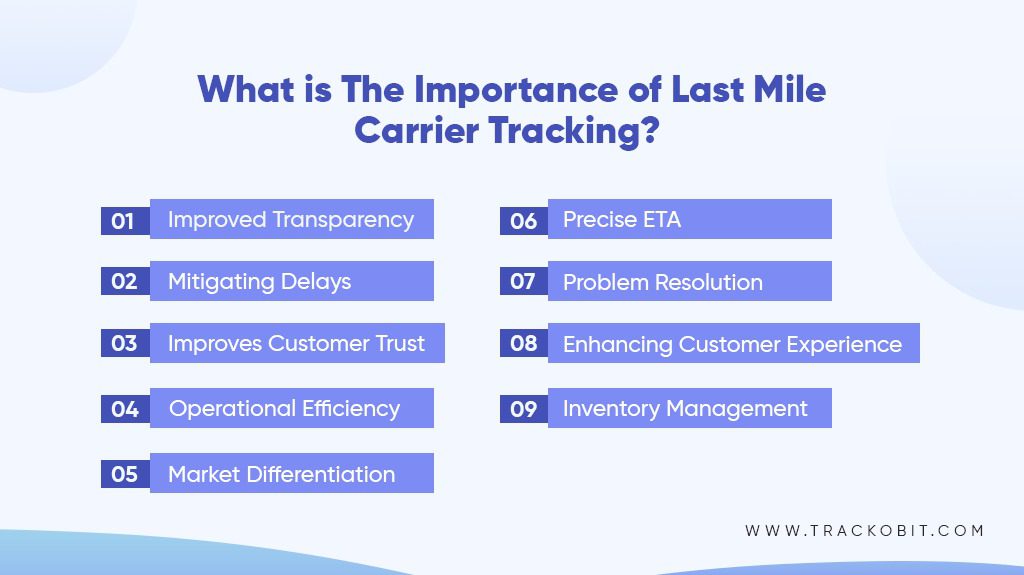 What is The Importance of Last Mile Carrier Tracking?

01 Improved Transparency

02 Mitigating Delays

03 Improves Customer Trust

04 Operational Efficiency

05 Market Differentiation

06 Precise ETA

07 Problem Resolution

08 Enhancing Customer Experience

09 Inventory Management

WWW.TRACKOBIT.COM